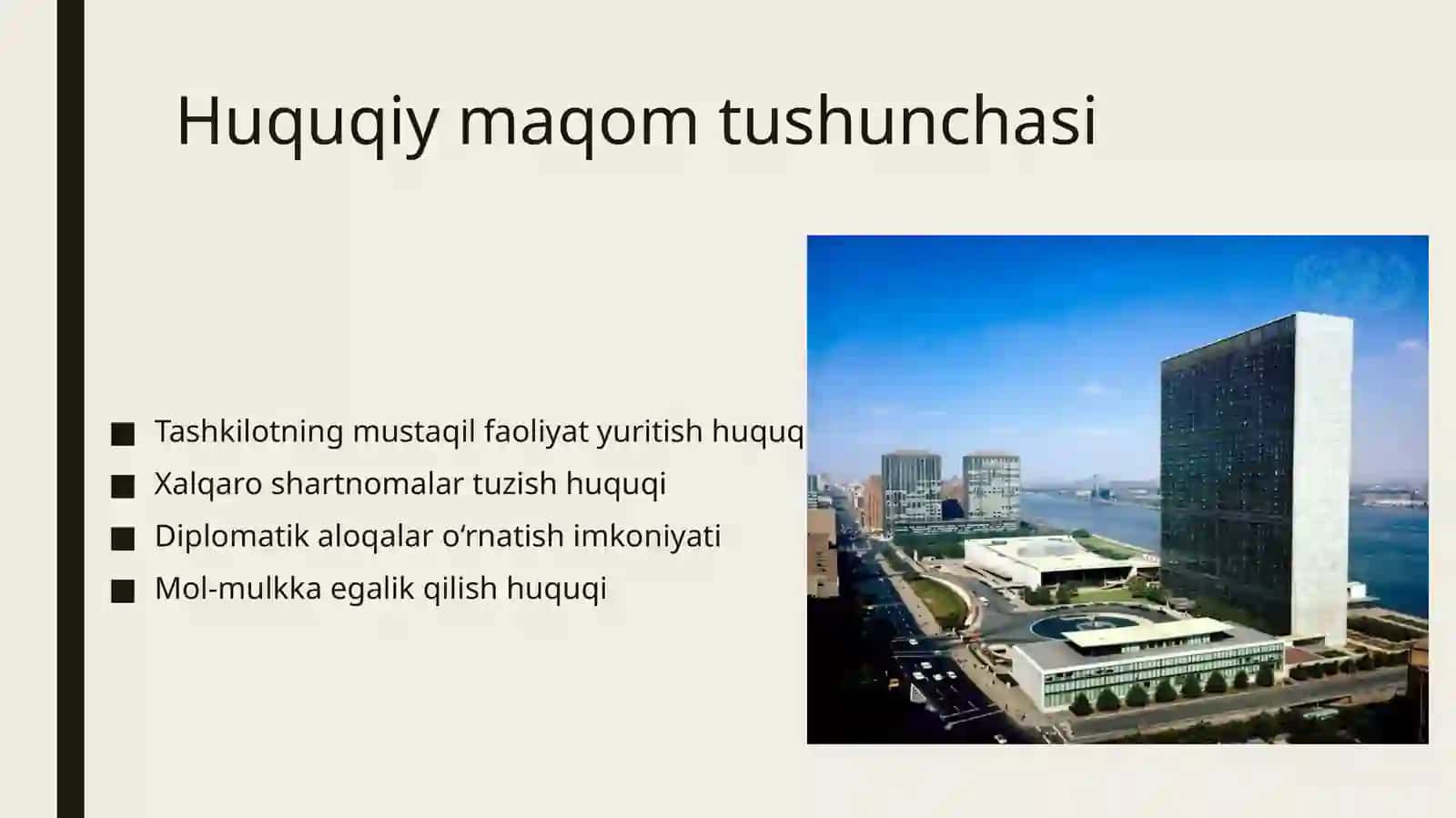 Huquqiy maqom tushunchasi

■ Tashkilotning mustaqil faoliyat yuritish huquq
■ Xalqaro shartnomalar tuzish huquqi
■ Diplomatik aloqalar o‘rnatish imkoniyati
■ Mol-mulkka egalik qilish huquqi